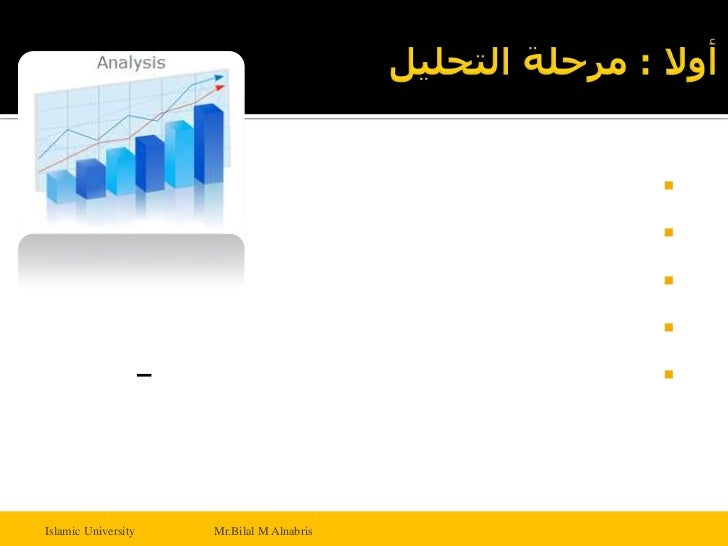 أولا : مرحلة التحليل

Analysis

–

Islamic University Mr.Bilal M Alnabris